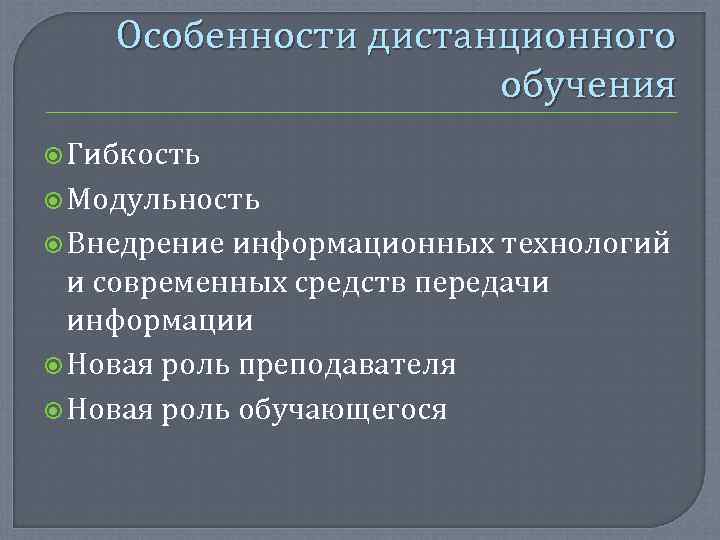 Особенности дистанционного обучения

Гибкость

Модульность

Внедрение информационных технологий и современных средств передачи информации

Новая роль преподавателя

Новая роль обучающегося